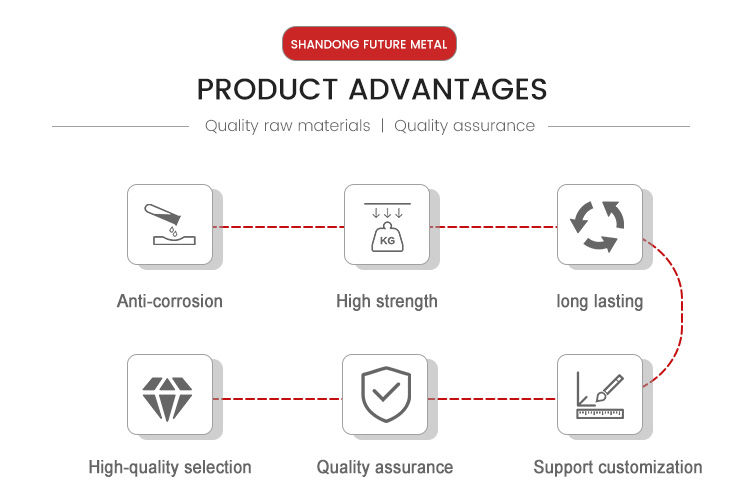 SHANDONG FUTURE METAL

PRODUCT ADVANTAGES

Quality raw materials | Quality assurance

KG

Anti-corrosion

High strength

long lasting

High-quality selection

Quality assurance

Support customization